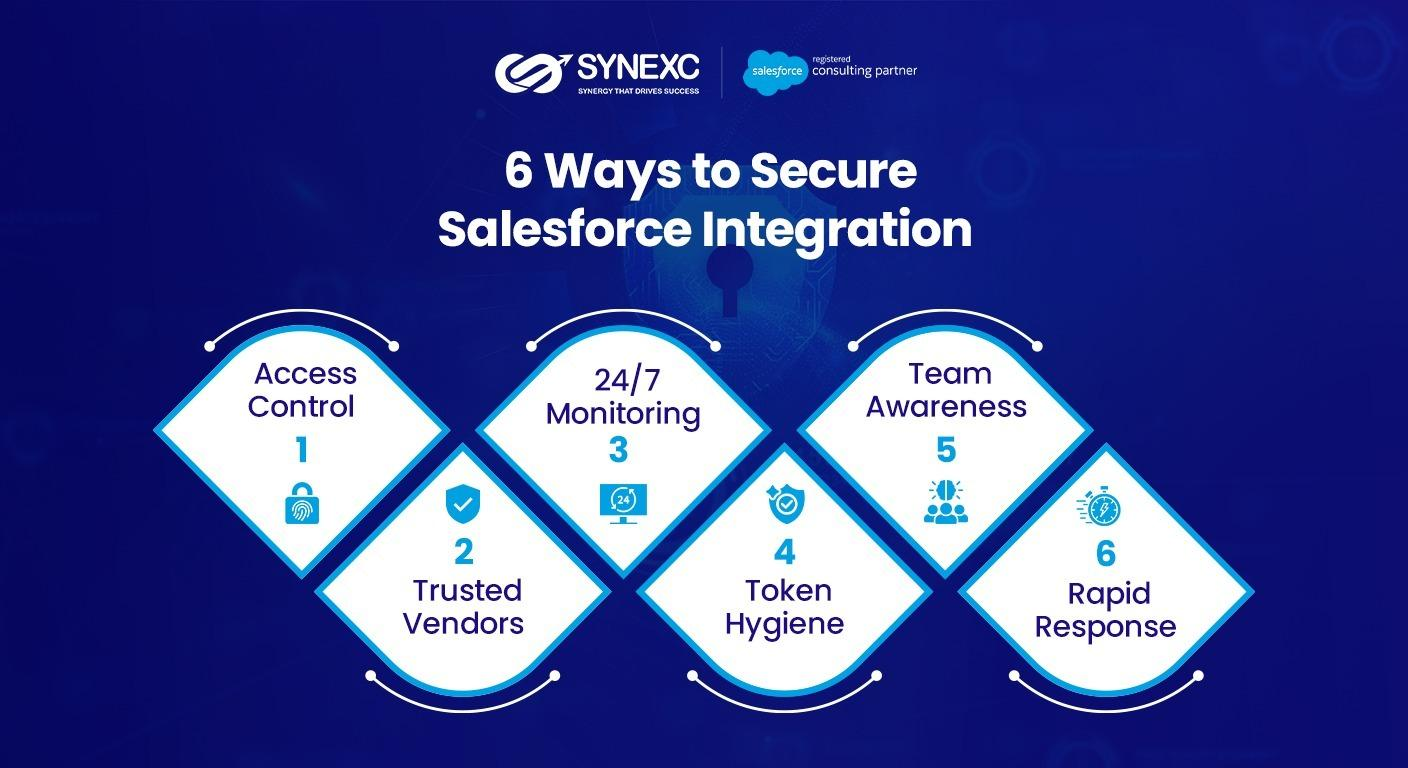 SYNEXC
SYNERGY THAT DRIVES SUCCESS

salesforce registered consulting partner

6 Ways to Secure Salesforce Integration

Access Control
1

2
Trusted Vendors

24/7 Monitoring
3

24

4
Token Hygiene

Team Awareness
5

6
Rapid Response